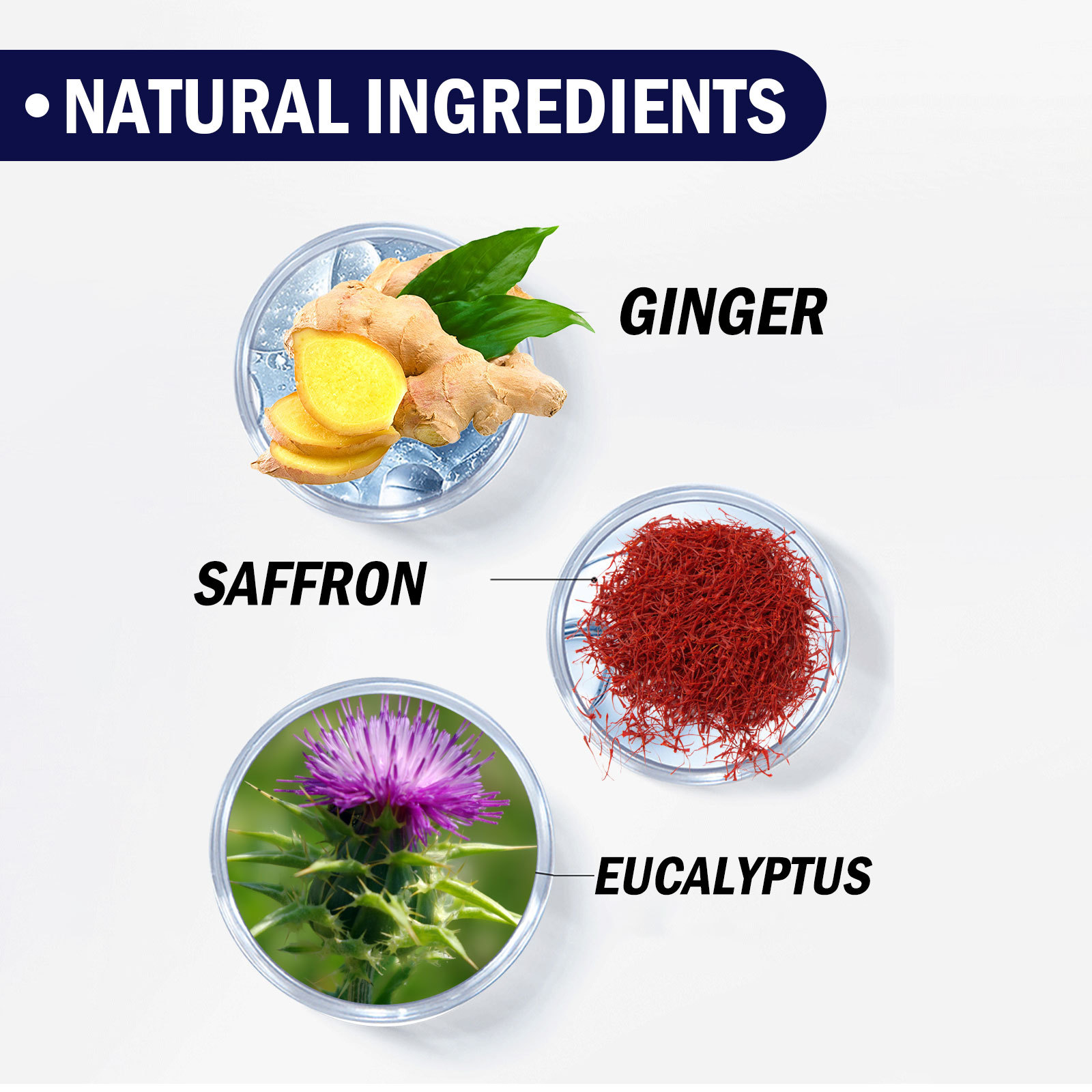 • NATURAL INGREDIENTS

GINGER

SAFFRON

EUCALYPTUS